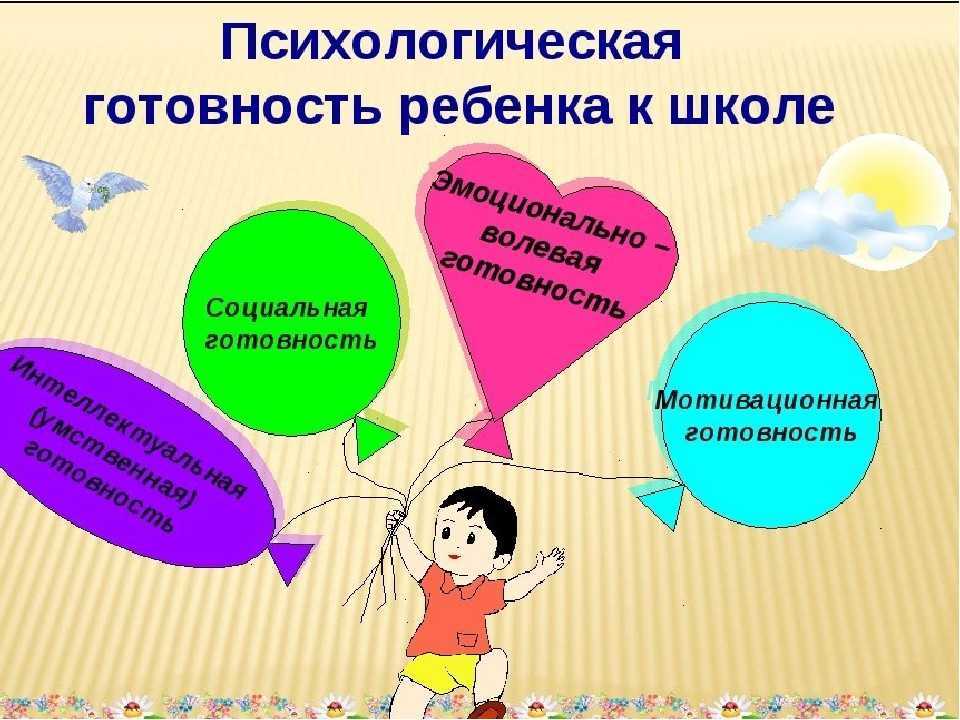 Психологическая готовность ребенка к школе

Интеллектуальная (умственная) готовность

Социальная готовность

Эмоционально – волевая готовность

Мотивационная готовность